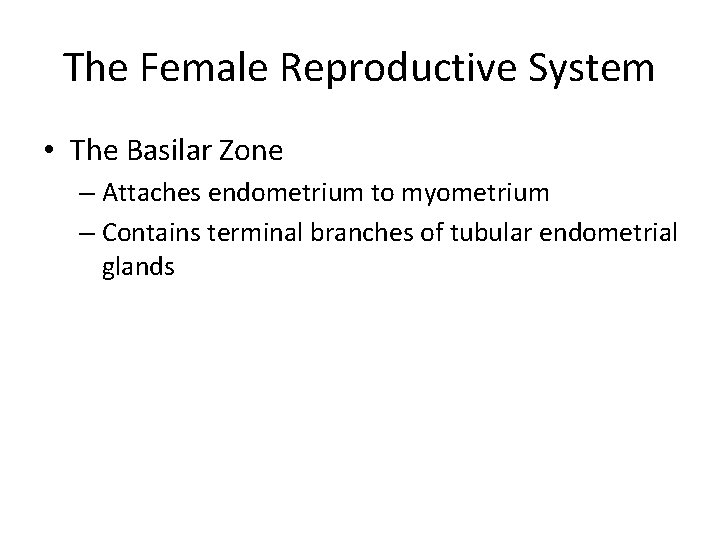 The Female Reproductive System

• The Basilar Zone
– Attaches endometrium to myometrium
– Contains terminal branches of tubular endometrial glands